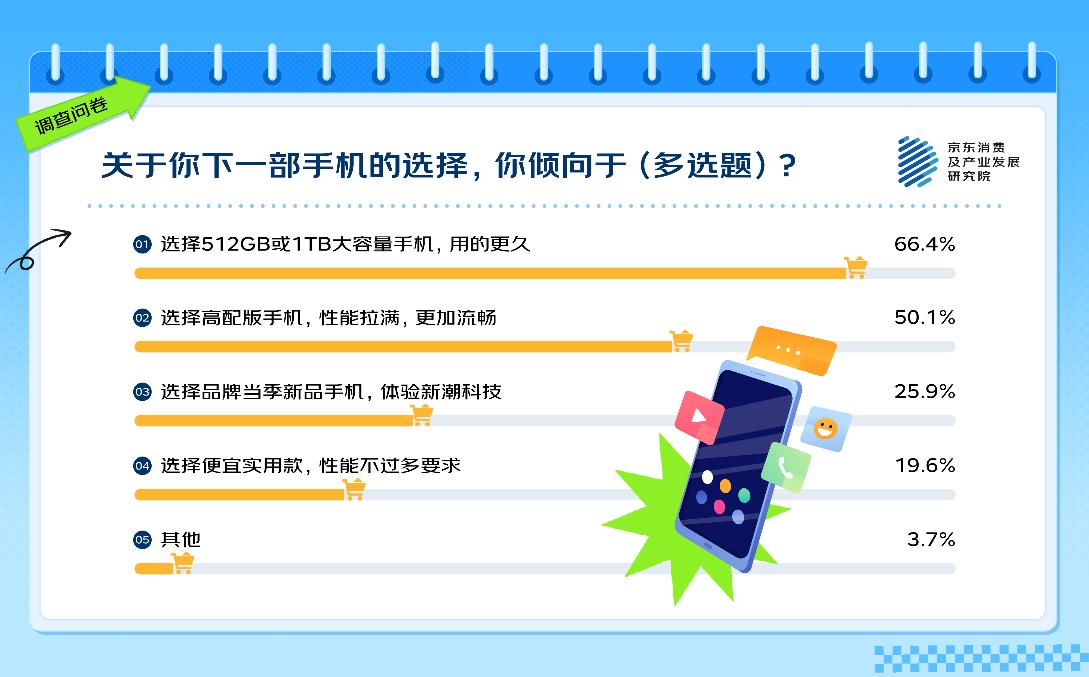 调查问卷

关于你下一部手机的选择，你倾向于（多选题）？

京东消费及产业发展研究院

01 选择512GB或1TB大容量手机，用的更久 66.4%

02 选择高配版手机，性能拉满，更加流畅 50.1%

03 选择品牌当季新品手机，体验新潮科技 25.9%

04 选择便宜实用款，性能不过多要求 19.6%

05 其他 3.7%